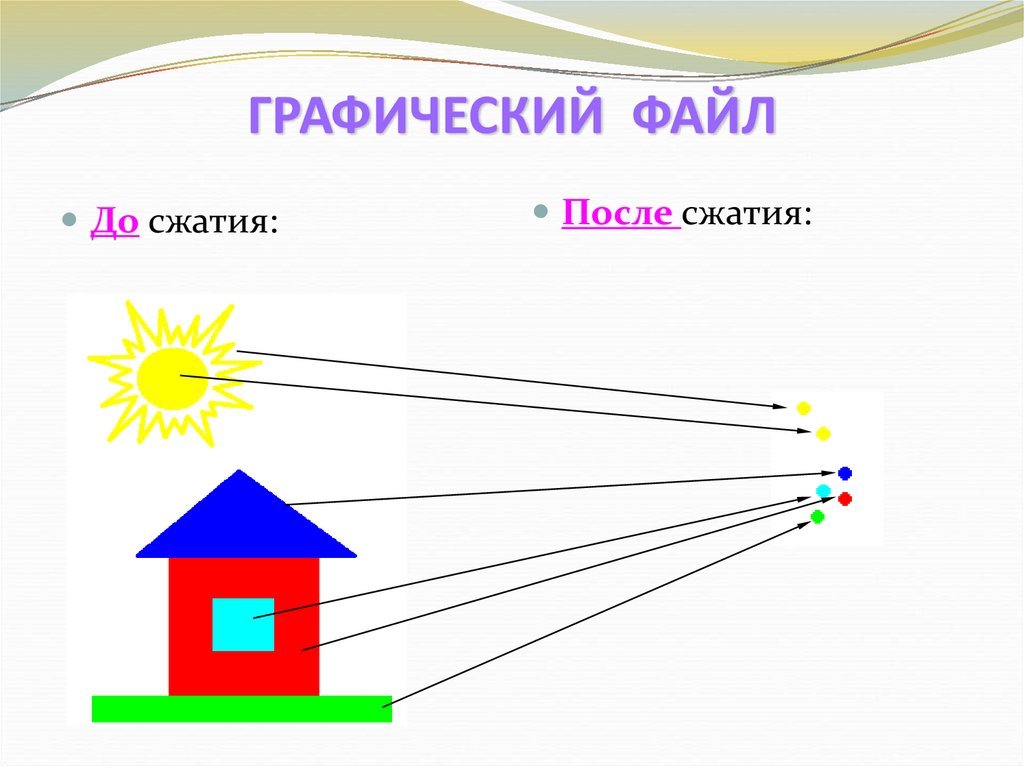 ГРАФИЧЕСКИЙ ФАЙЛ

До сжатия:

После сжатия: